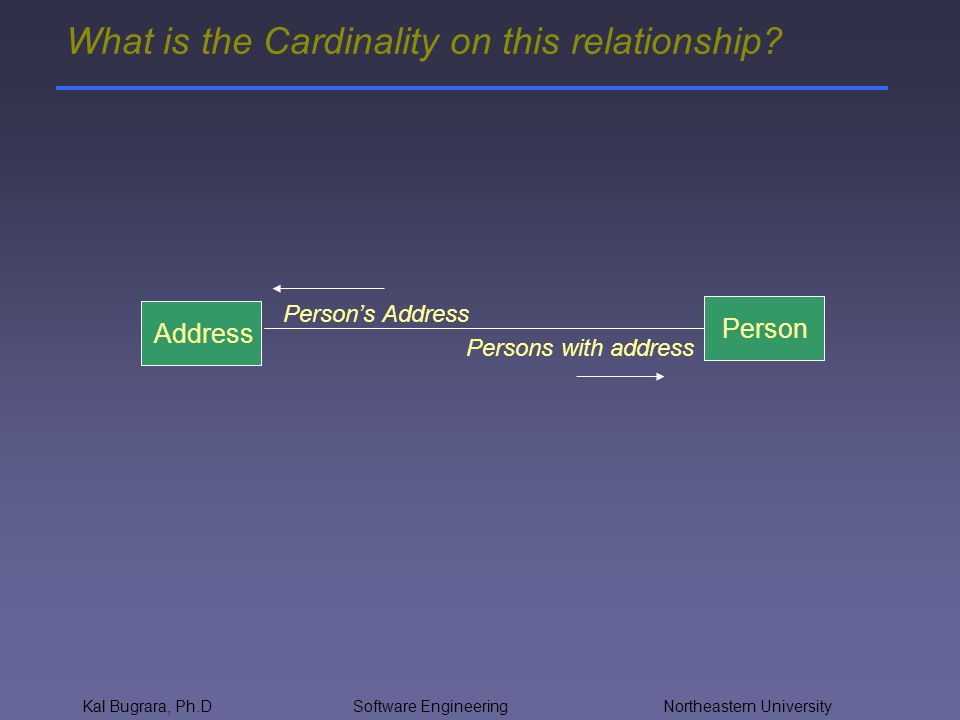 What is the Cardinality on this relationship?

Address

Person's Address

Persons with address

Person

Kal Bugrara, Ph.D

Software Engineering

Northeastern University